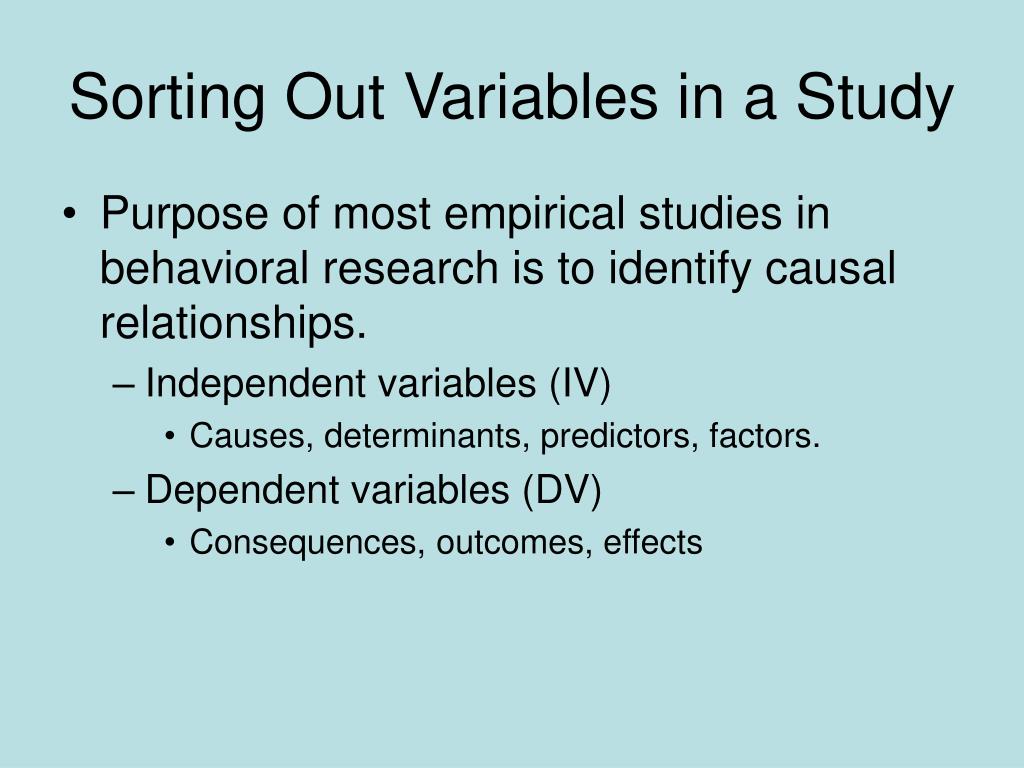 Sorting Out Variables in a Study

• Purpose of most empirical studies in behavioral research is to identify causal relationships.

– Independent variables (IV)

• Causes, determinants, predictors, factors.

– Dependent variables (DV)

• Consequences, outcomes, effects